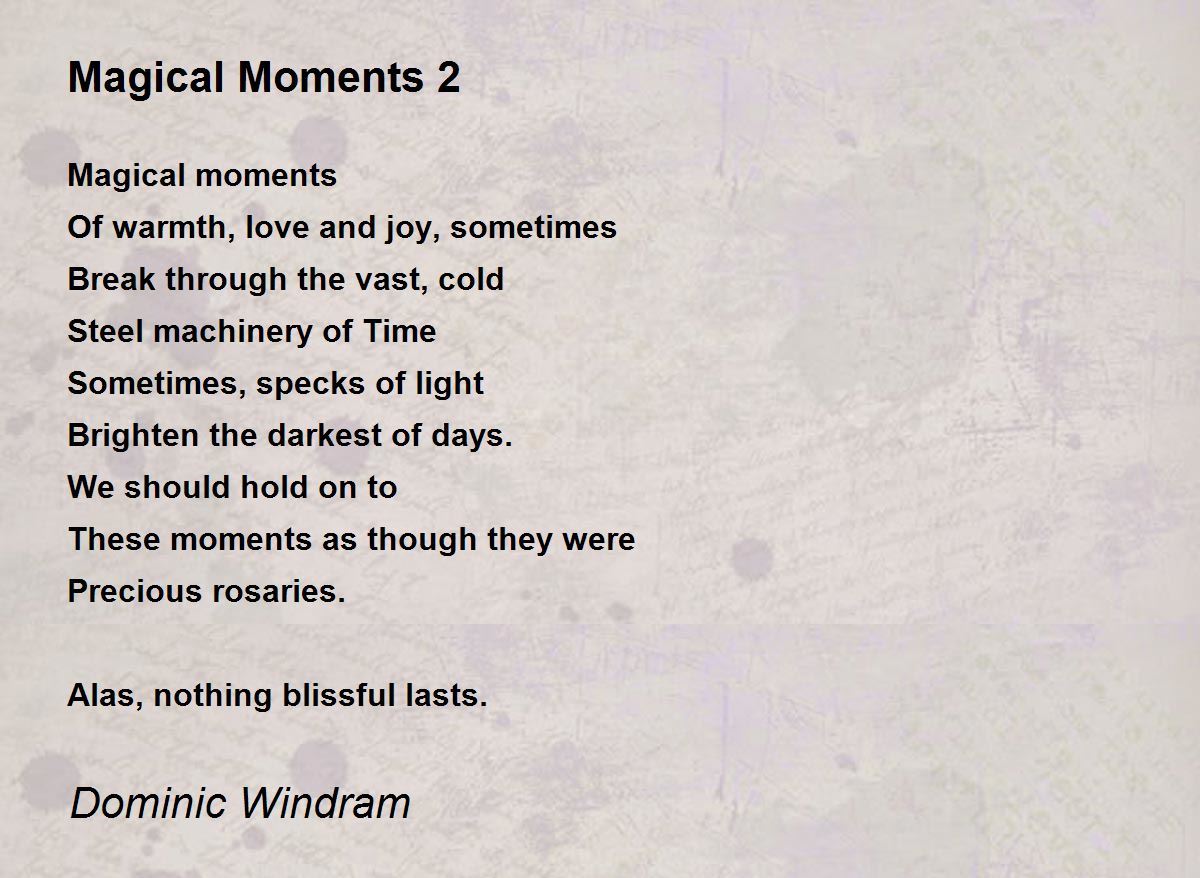 Magical Moments 2

Magical moments
Of warmth, love and joy, sometimes
Break through the vast, cold
Steel machinery of Time
Sometimes, specks of light
Brighten the darkest of days.
We should hold on to
These moments as though they were
Precious rosaries.

Alas, nothing blissful lasts.

Dominic Windram